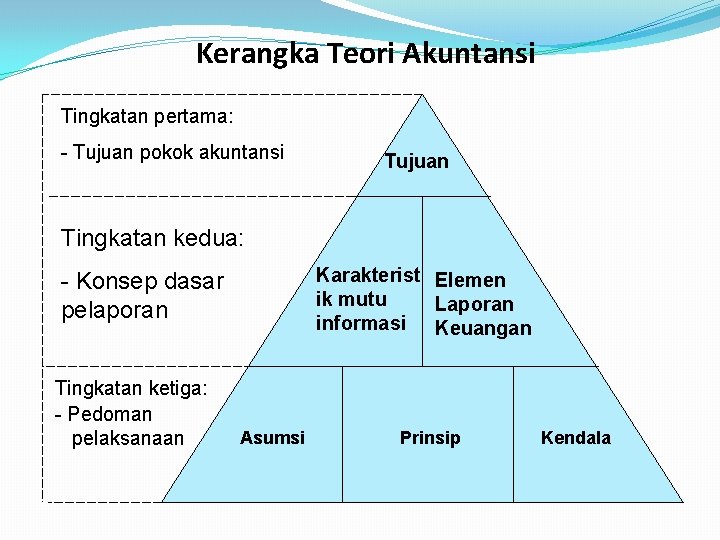 Kerangka Teori Akuntansi

Tingkatan pertama:

- Tujuan pokok akuntansi

Tujuan

Tingkatan kedua:

- Konsep dasar pelaporan

Karakteristik mutu informasi

Elemen Laporan Keuangan

Tingkatan ketiga:
- Pedoman pelaksanaan

Asumsi

Prinsip

Kendala